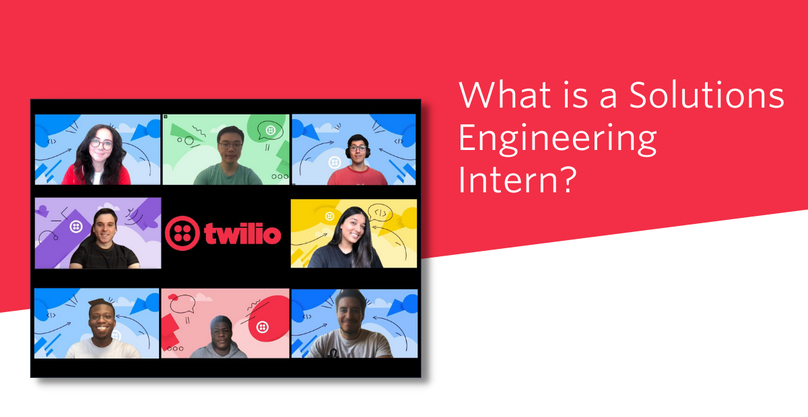 twilio

What is a Solutions Engineering Intern?